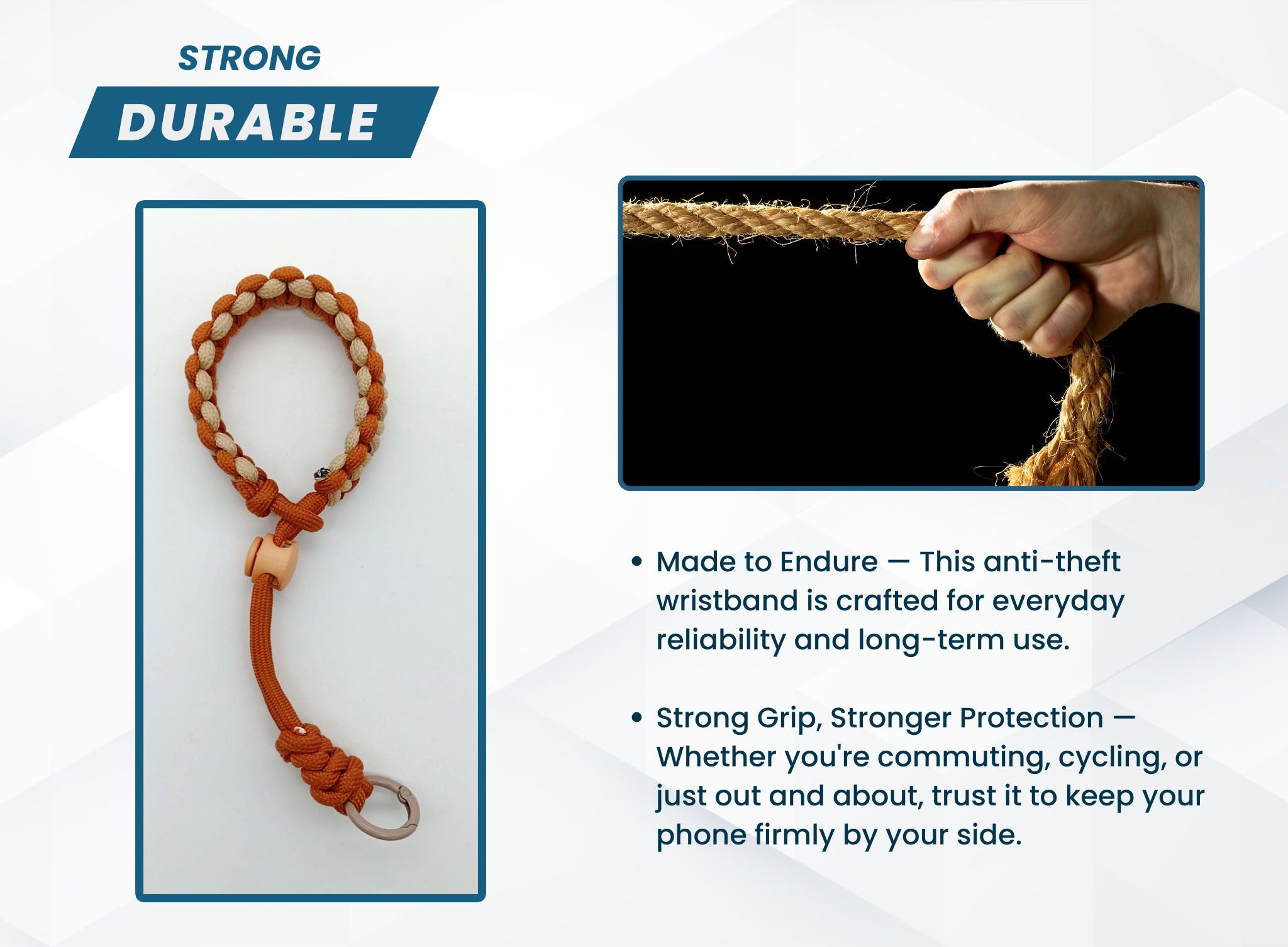 STRONG
DURABLE

• Made to Endure — This anti-theft wristband is crafted for everyday reliability and long-term use.

• Strong Grip, Stronger Protection — Whether you're commuting, cycling, or just out and about, trust it to keep your phone firmly by your side.